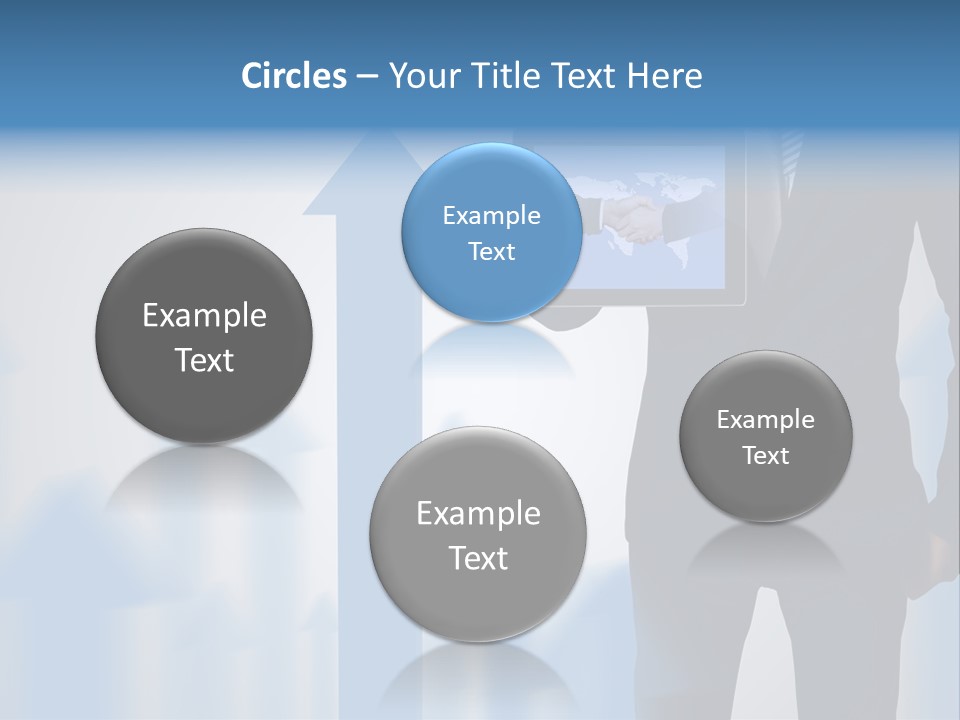 Circles – Your Title Text Here

Example Text

Example Text

Example Text

Example Text